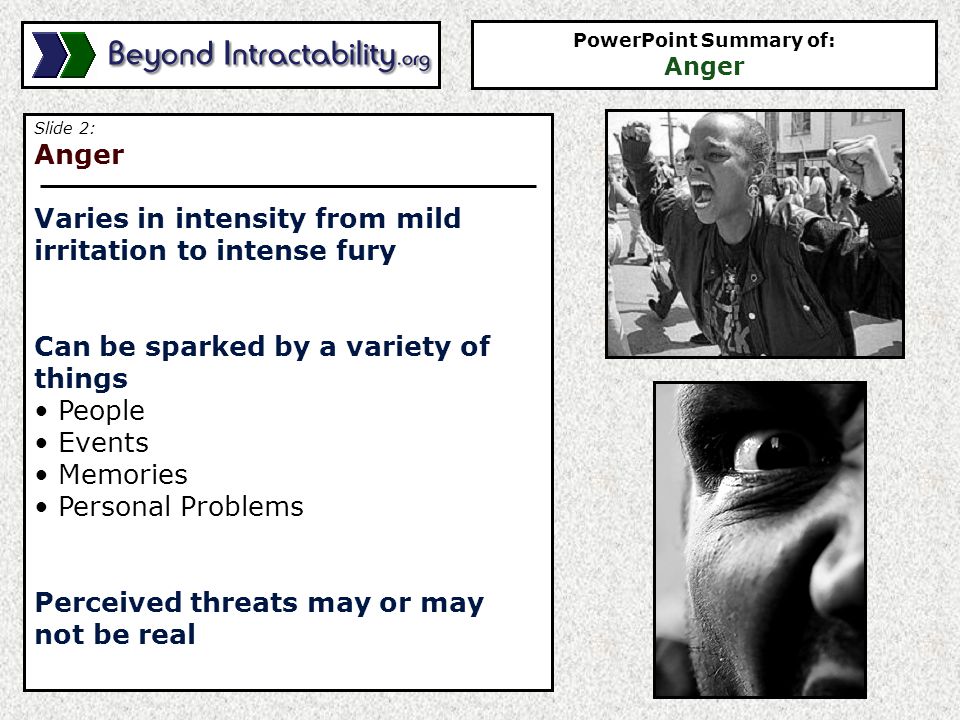 Beyond Intractability.org

PowerPoint Summary of:
Anger

Slide 2:
Anger

Varies in intensity from mild irritation to intense fury

Can be sparked by a variety of things
• People
• Events
• Memories
• Personal Problems

Perceived threats may or may not be real